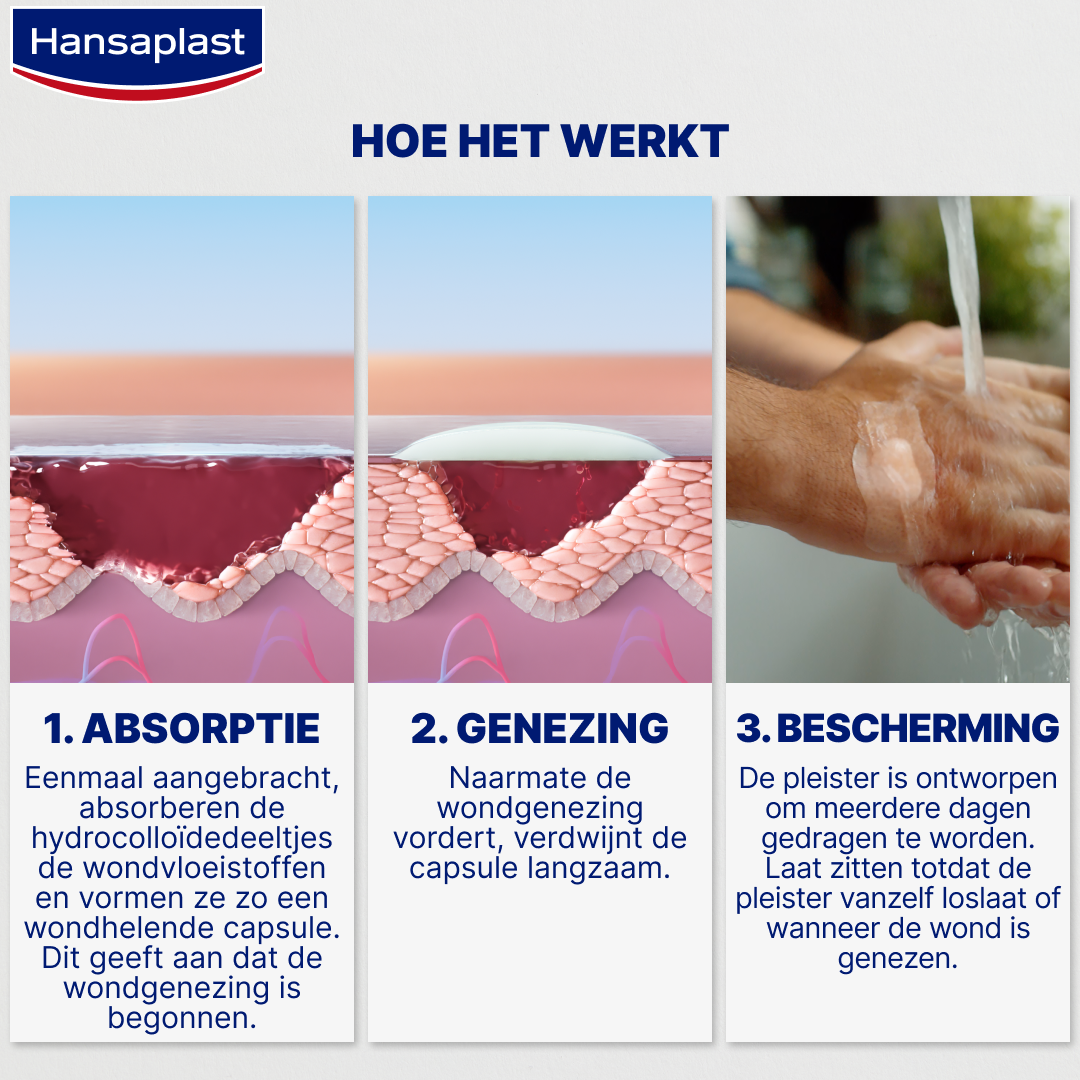 Hansaplast

HOE HET WERKT

1. ABSORPTIE

Eenmaal aangebracht, absorberen de hydrocolloïdedeeltjes de wondvloeistoffen en vormen ze zo een wondhelende capsule. Dit geeft aan dat de wondgenezing is begonnen.

2. GENEZING

Naarmate de wondgenezing vordert, verdwijnt de capsule langzaam.

3. BESCHERMING

De pleister is ontworpen om meerdere dagen gedragen te worden. Laat zitten totdat de pleister vanzelf loslaat of wanneer de wond is genezen.